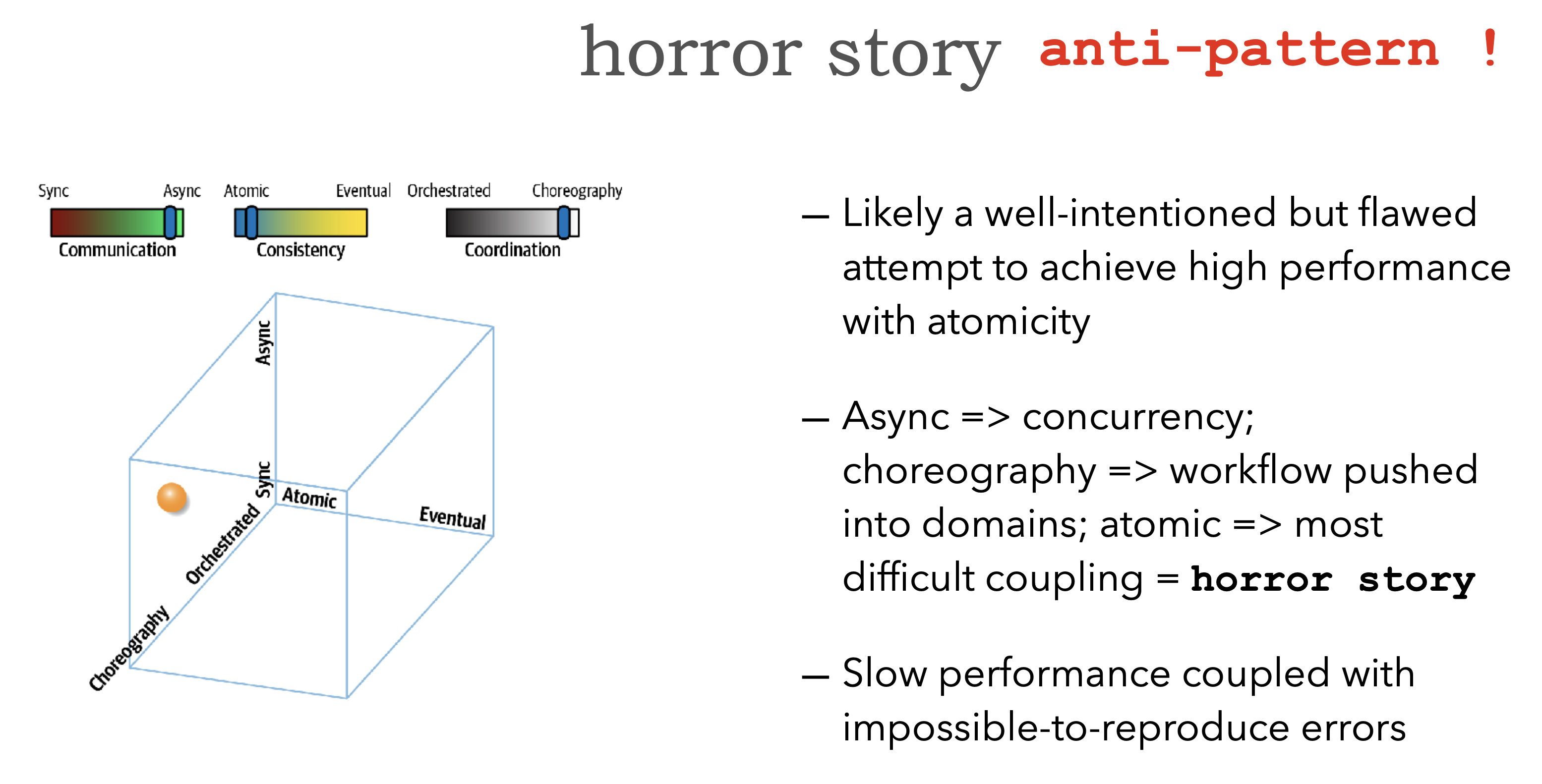 horror story anti-pattern !

Sync Async
Communication
Atomic Eventual
Consistency
Orchestrated Choreography
Coordination

Async
Sync
Atomic
Eventual
Orchestrated
Choreography

— Likely a well-intentioned but flawed attempt to achieve high performance with atomicity

— Async => concurrency; choreography => workflow pushed into domains; atomic => most difficult coupling = horror story

— Slow performance coupled with impossible-to-reproduce errors